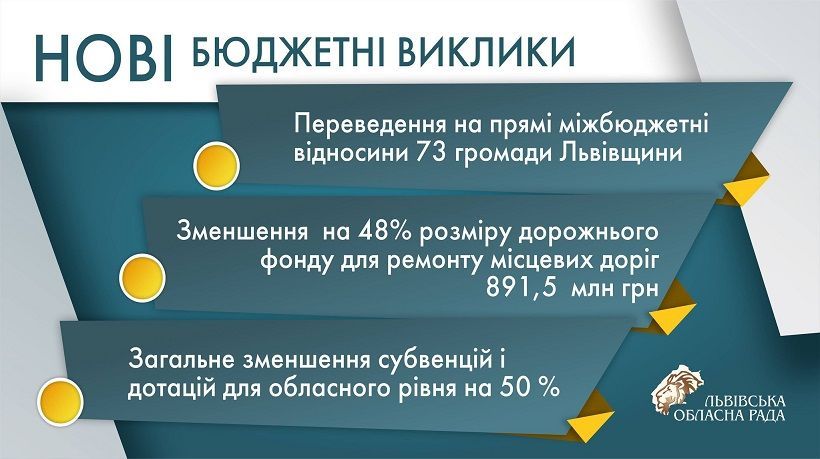 НОВІ БЮДЖЕТНІ ВИКЛИКИ

Переведення на прямі міжбюджетні відносини 73 громади Львівщини

Зменшення на 48% розміру дорожнього фонду для ремонту місцевих доріг 891,5 млн грн

Загальне зменшення субвенцій і дотацій для обласного рівня на 50 %

ЛЬВІВСЬКА ОБЛАСНА РАДА